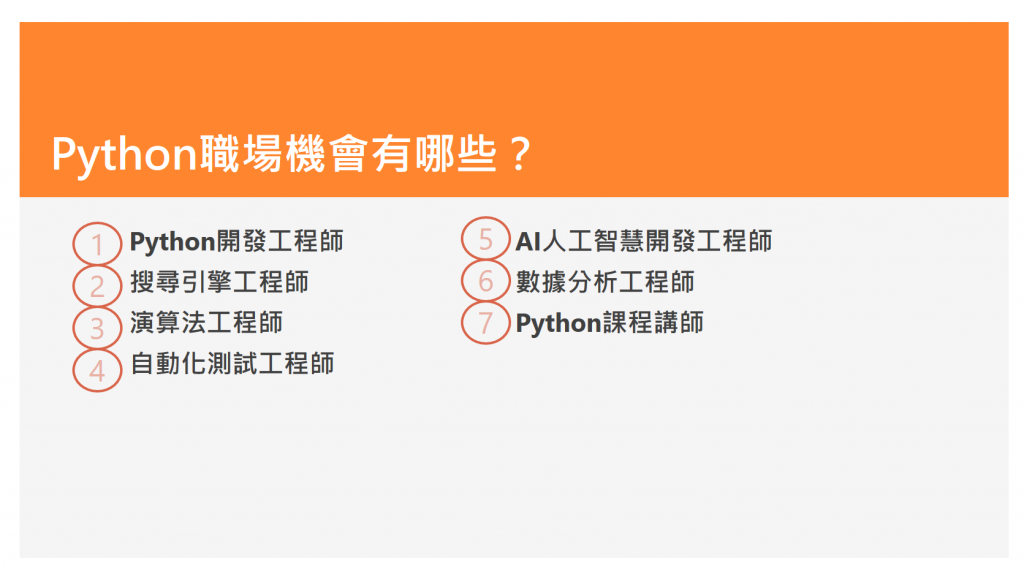 Python職場機會有哪些？

1 Python開發工程師
2 搜尋引擎工程師
3 演算法工程師
4 自動化測試工程師

5 AI人工智慧開發工程師
6 數據分析工程師
7 Python課程講師